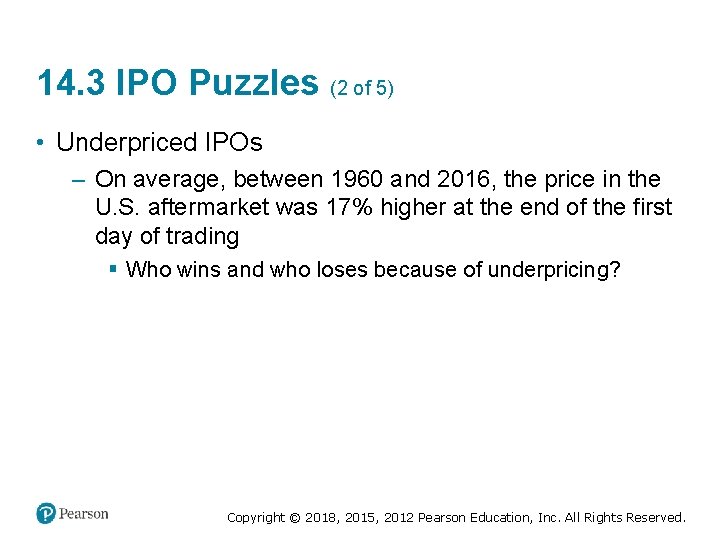 14.3 IPO Puzzles (2 of 5)

• Underpriced IPOs

– On average, between 1960 and 2016, the price in the U.S. aftermarket was 17% higher at the end of the first day of trading

▪ Who wins and who loses because of underpricing?

Pearson

Copyright © 2018, 2015, 2012 Pearson Education, Inc. All Rights Reserved.